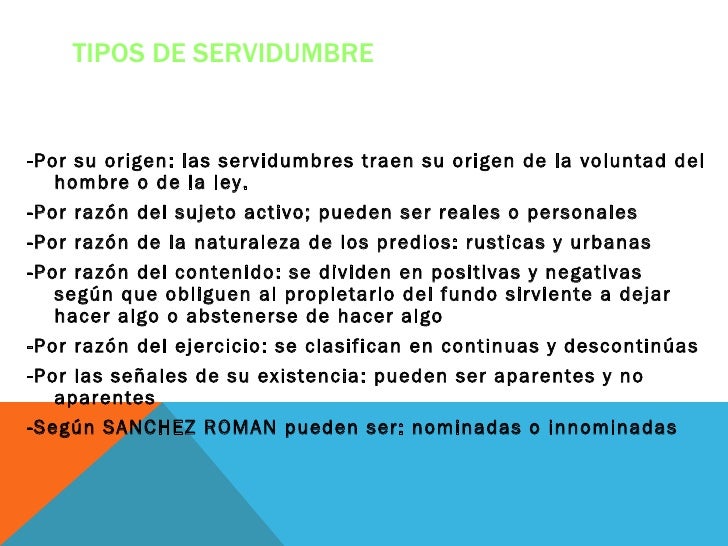 TIPOS DE SERVIDUMBRE

-Por su origen: las servidumbres traen su origen de la voluntad del hombre o de la ley.

-Por razón del sujeto activo; pueden ser reales o personales

-Por razón de la naturaleza de los predios: rusticas y urbanas

-Por razón del contenido: se dividen en positivas y negativas según que obliguen al propietario del fundo sirviente a dejar hacer algo o abstenerse de hacer algo

-Por razón del ejercicio: se clasifican en continuas y descontinúas

-Por las señales de su existencia: pueden ser aparentes y no aparentes

-Según SANCHEZ ROMAN pueden ser: nominadas o innominadas